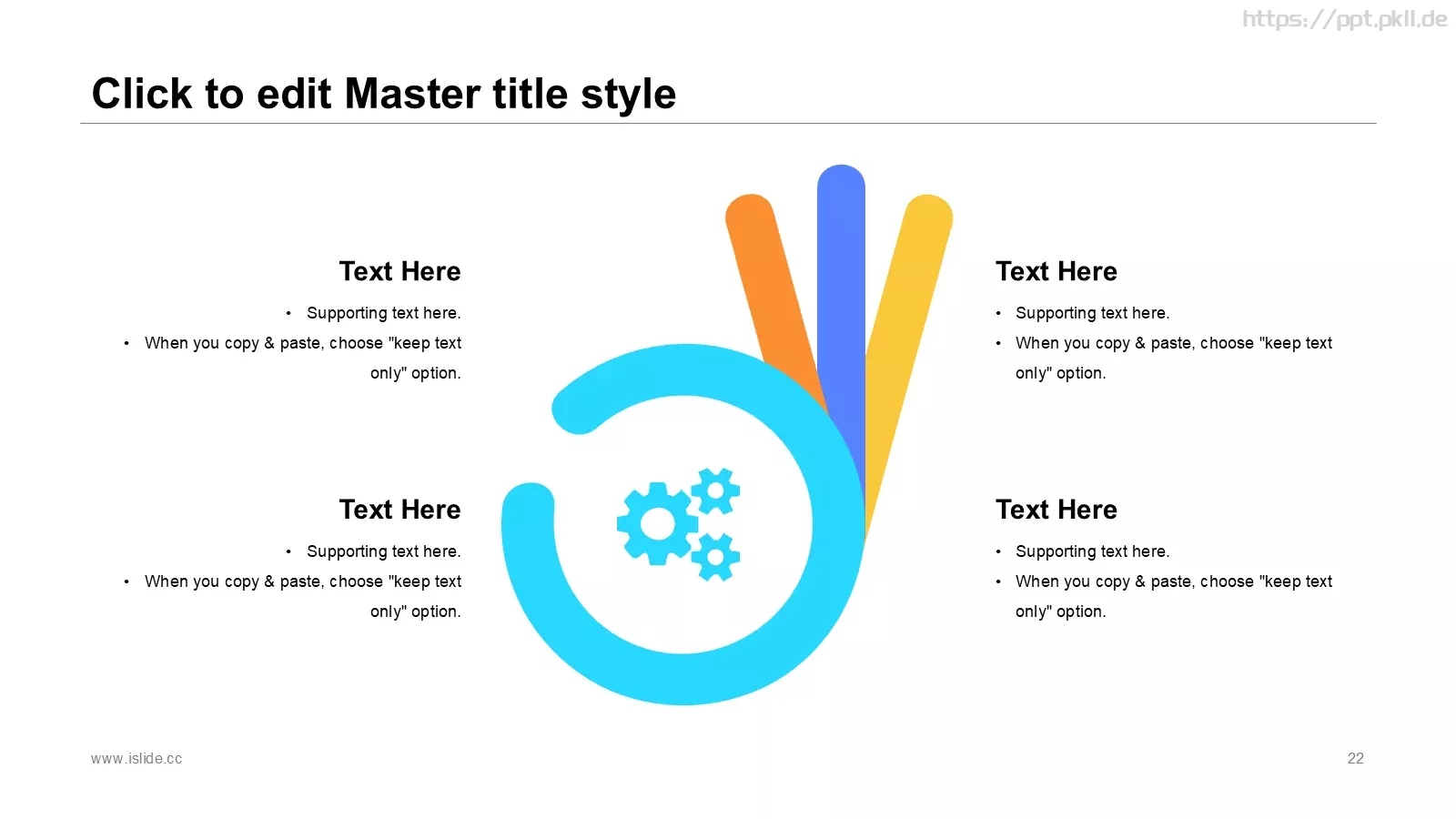 https://ppt.pkll.de

Click to edit Master title style

Text Here

• Supporting text here.
• When you copy & paste, choose "keep text only" option.

Text Here

• Supporting text here.
• When you copy & paste, choose "keep text only" option.

Text Here

• Supporting text here.
• When you copy & paste, choose "keep text only" option.

Text Here

• Supporting text here.
• When you copy & paste, choose "keep text only" option.

www.islide.cc

22